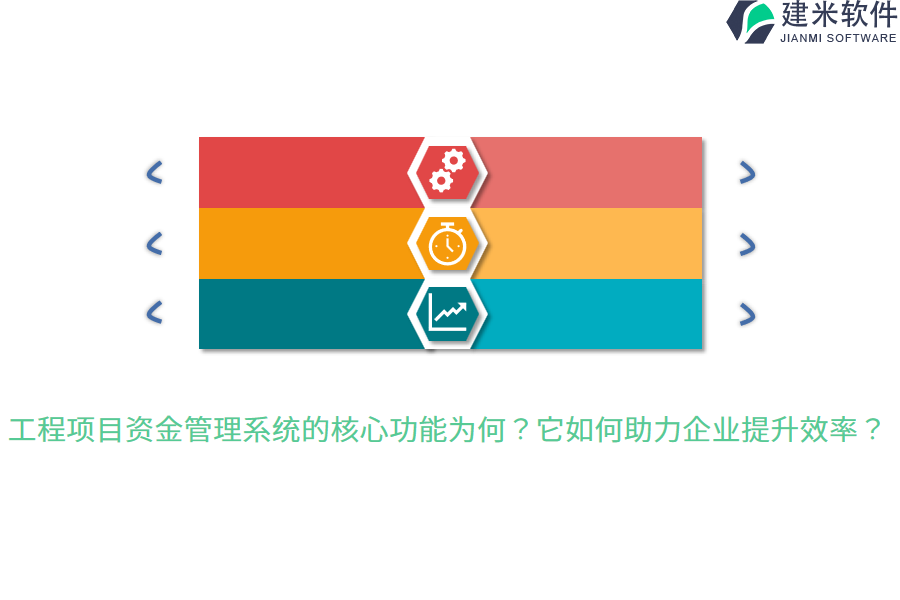 建米软件
JIANMI SOFTWARE

工程项目资金管理系统的核心功能为何？它如何助力企业提升效率？